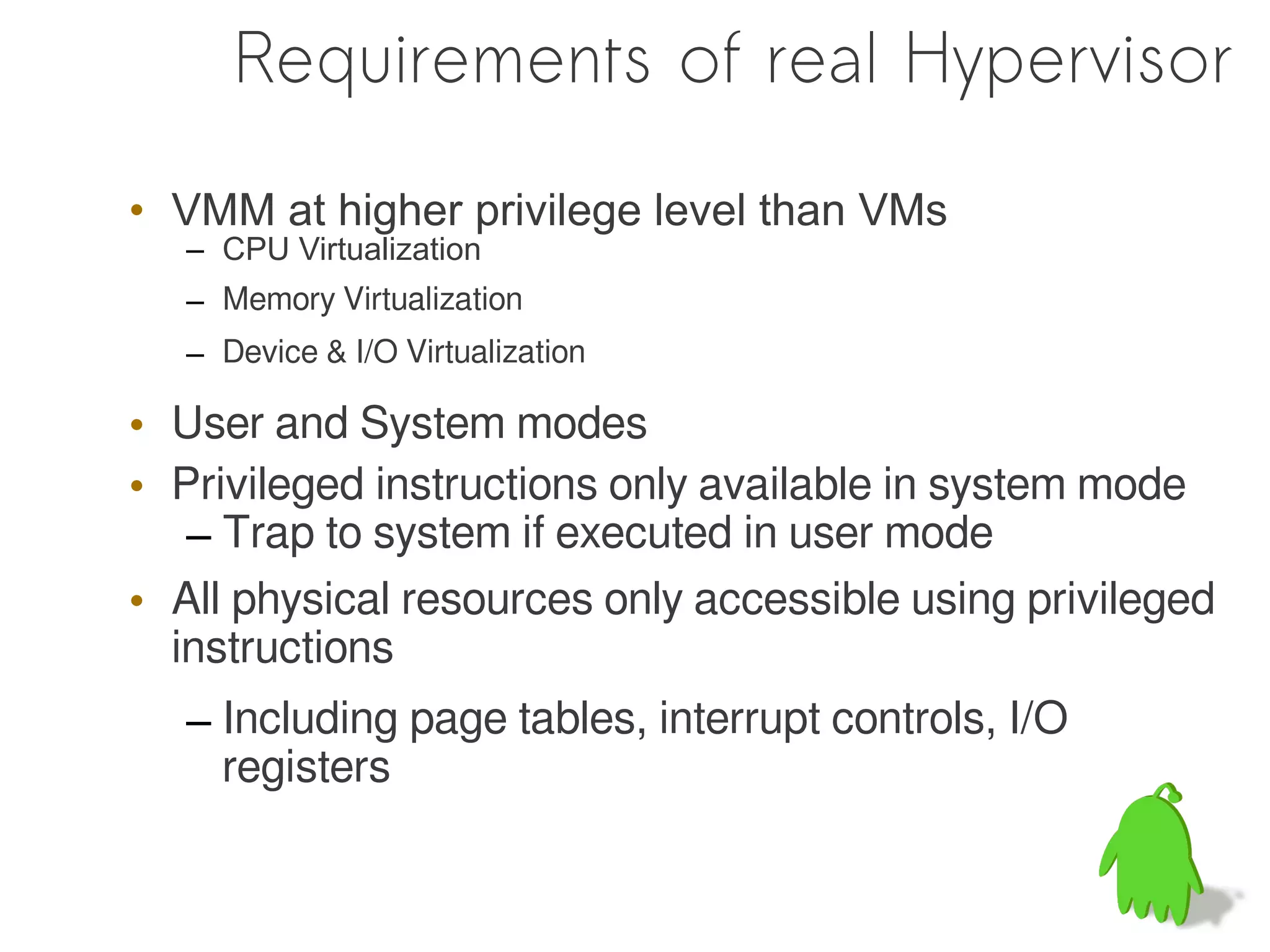 Requirements of real Hypervisor

• VMM at higher privilege level than VMs
– CPU Virtualization
– Memory Virtualization
– Device & I/O Virtualization

• User and System modes
• Privileged instructions only available in system mode
– Trap to system if executed in user mode
• All physical resources only accessible using privileged instructions
– Including page tables, interrupt controls, I/O registers